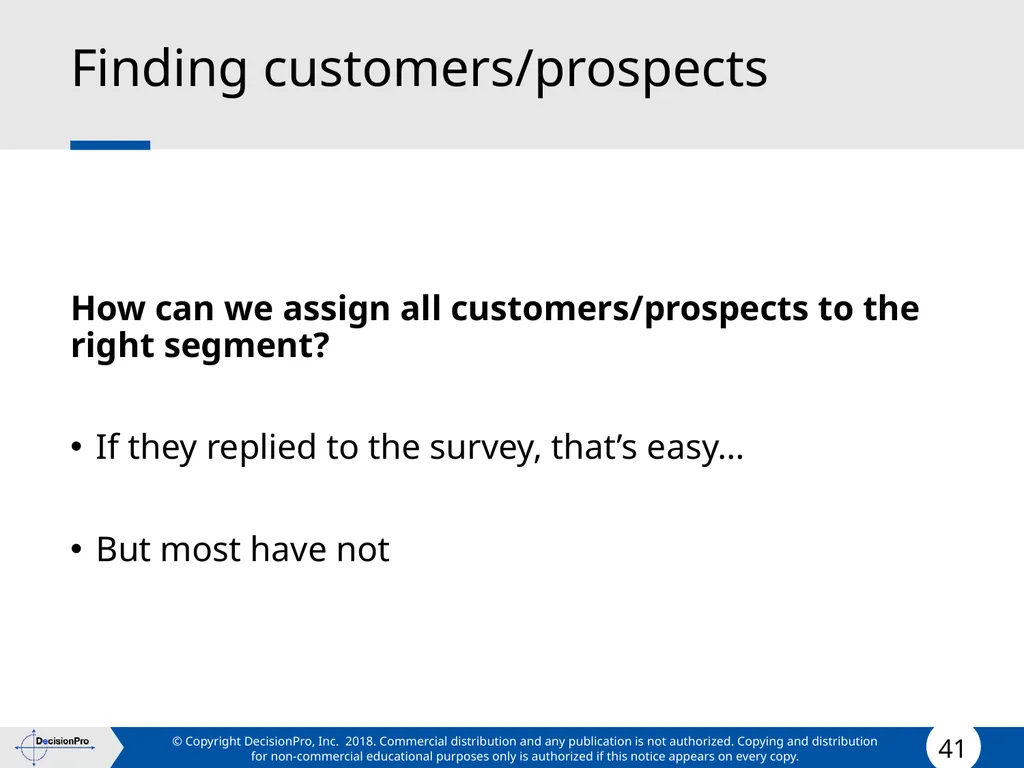 Finding customers/prospects

**How can we assign all customers/prospects to the right segment?**

• If they replied to the survey, that's easy…

• But most have not

DecisionPro

© Copyright DecisionPro, Inc. 2018. Commercial distribution and any publication is not authorized. Copying and distribution for non-commercial educational purposes only is authorized if this notice appears on every copy.

41